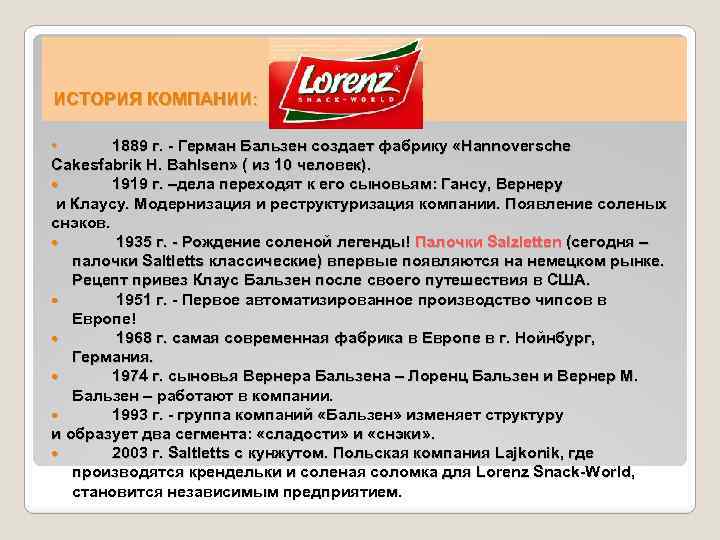 ИСТОРИЯ КОМПАНИИ:

Lorenz
SNACK-WORLD

1889 г. - Герман Бальзен создает фабрику «Hannoversche Cakesfabrik H. Bahlsen» ( из 10 человек).

1919 г. –дела переходят к его сыновьям: Гансу, Вернеру и Клаусу. Модернизация и реструктуризация компании. Появление соленых снэков.

1935 г. - Рождение соленой легенды! Палочки Salzletten (сегодня – палочки Saltletts классические) впервые появляются на немецком рынке. Рецепт привез Клаус Бальзен после своего путешествия в США.

1951 г. - Первое автоматизированное производство чипсов в Европе!

1968 г. самая современная фабрика в Европе в г. Нойнбург, Германия.

1974 г. сыновья Вернера Бальзена – Лоренц Бальзен и Вернер М. Бальзен – работают в компании.

1993 г. - группа компаний «Бальзен» изменяет структуру и образует два сегмента: «сладости» и «снэки».

2003 г. Saltletts с кунжутом. Польская компания Lajkonik, где производятся крендельки и соленая соломка для Lorenz Snack-World, становится независимым предприятием.